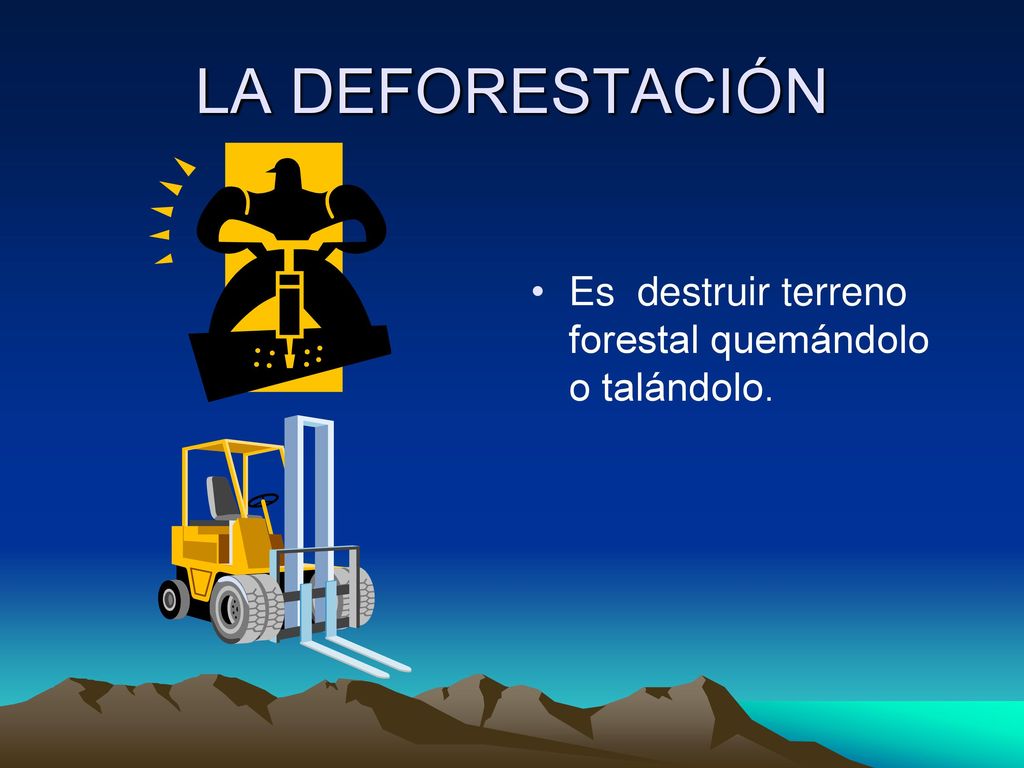 LA DEFORESTACIÓN

• Es destruir terreno forestal quemándolo o talándolo.